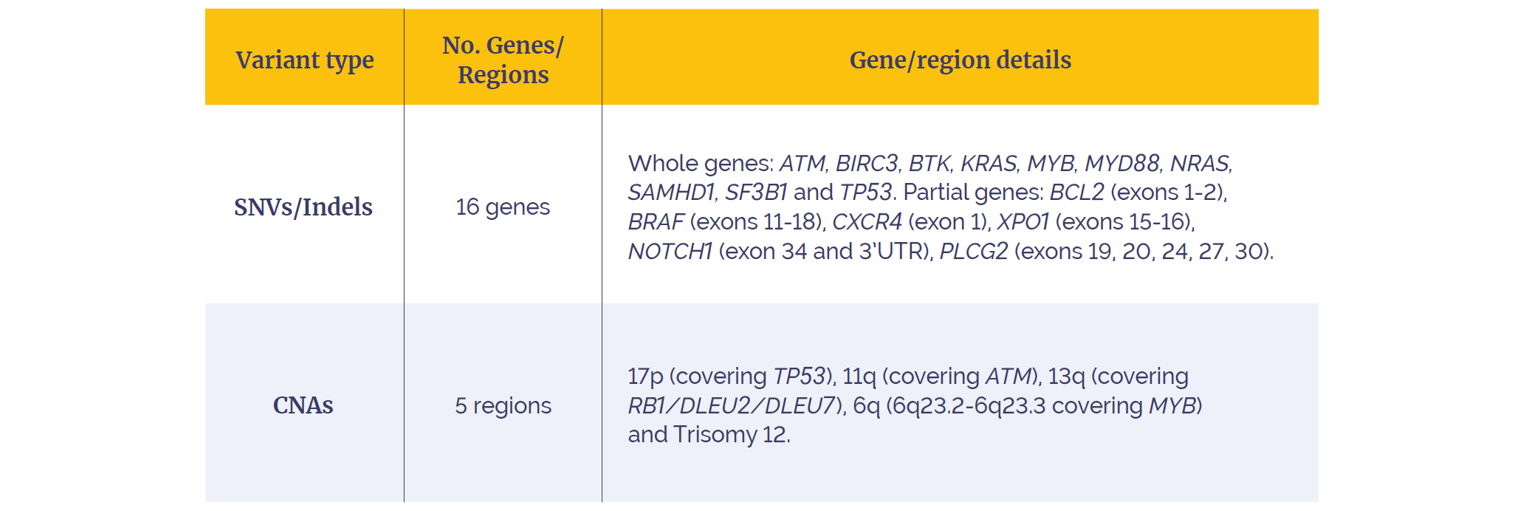 | Variant type | No. Genes/ Regions | Gene/region details |
|---|---|---|
| SNVs/Indels | 16 genes | Whole genes: ATM, BIRC3, BTK, KRAS, MYB, MYD88, NRAS, SAMHD1, SF3B1 and TP53. Partial genes: BCL2 (exons 1-2), BRAF (exons 11-18), CXCR4 (exon 1), XPO1 (exons 15-16), NOTCH1 (exon 34 and 3'UTR), PLCG2 (exons 19, 20, 24, 27, 30). |
| CNAs | 5 regions | 17p (covering TP53), 11q (covering ATM), 13q (covering RB1/DLEU2/DLEU7), 6q (6q23.2-6q23.3 covering MYB) and Trisomy 12. |